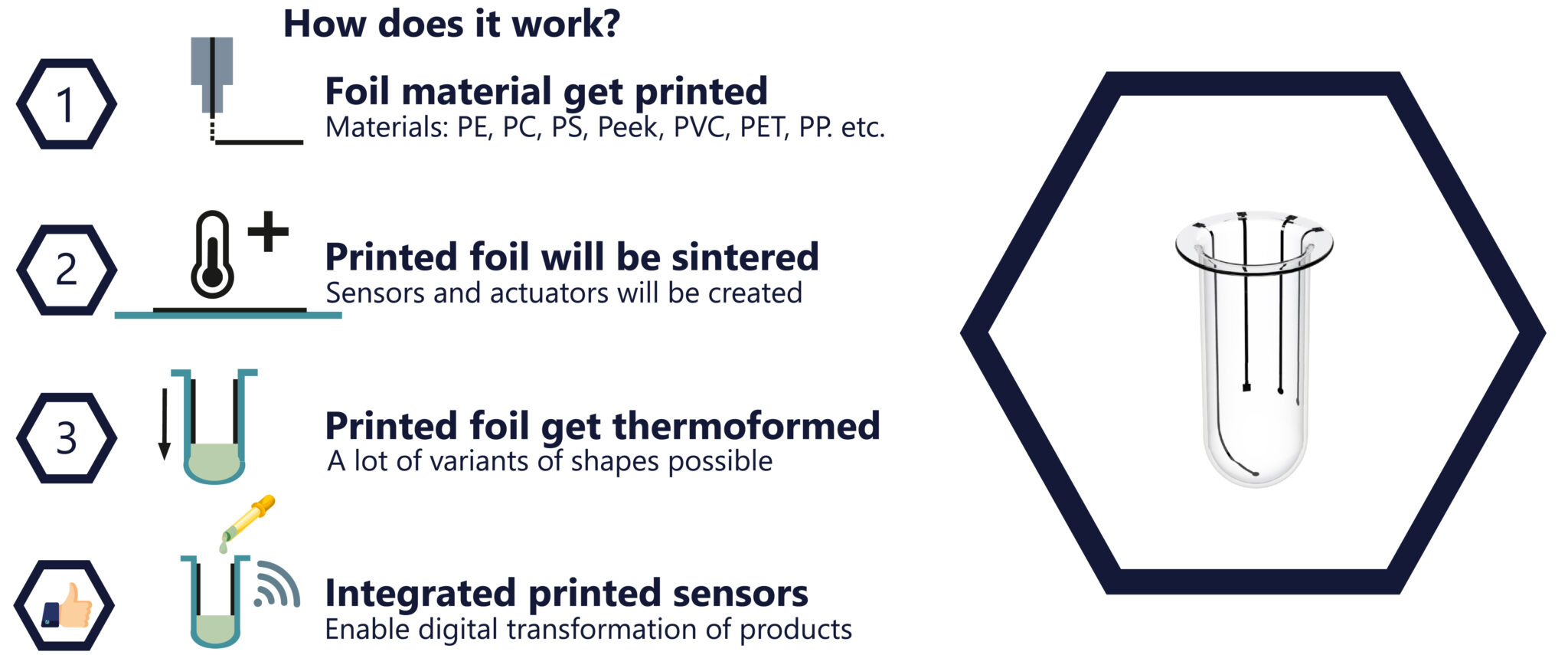 How does it work?

1

Foil material get printed
Materials: PE, PC, PS, Peek, PVC, PET, PP. etc.

2

Printed foil will be sintered
Sensors and actuators will be created

3

Printed foil get thermoformed
A lot of variants of shapes possible

Integrated printed sensors
Enable digital transformation of products